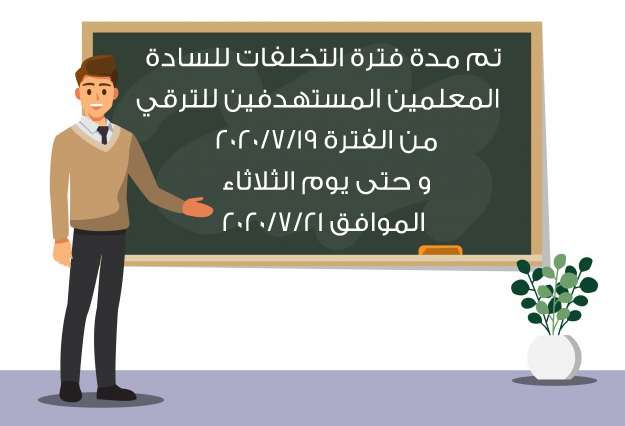 تم مدة فترة التخلفات للسادة المعلمين المستهدفين للترقي من الفترة ٢٠٢٠/٧/١٩
و حتى يوم الثلاثاء
الموافق ٢٠٢٠/٧/٢١